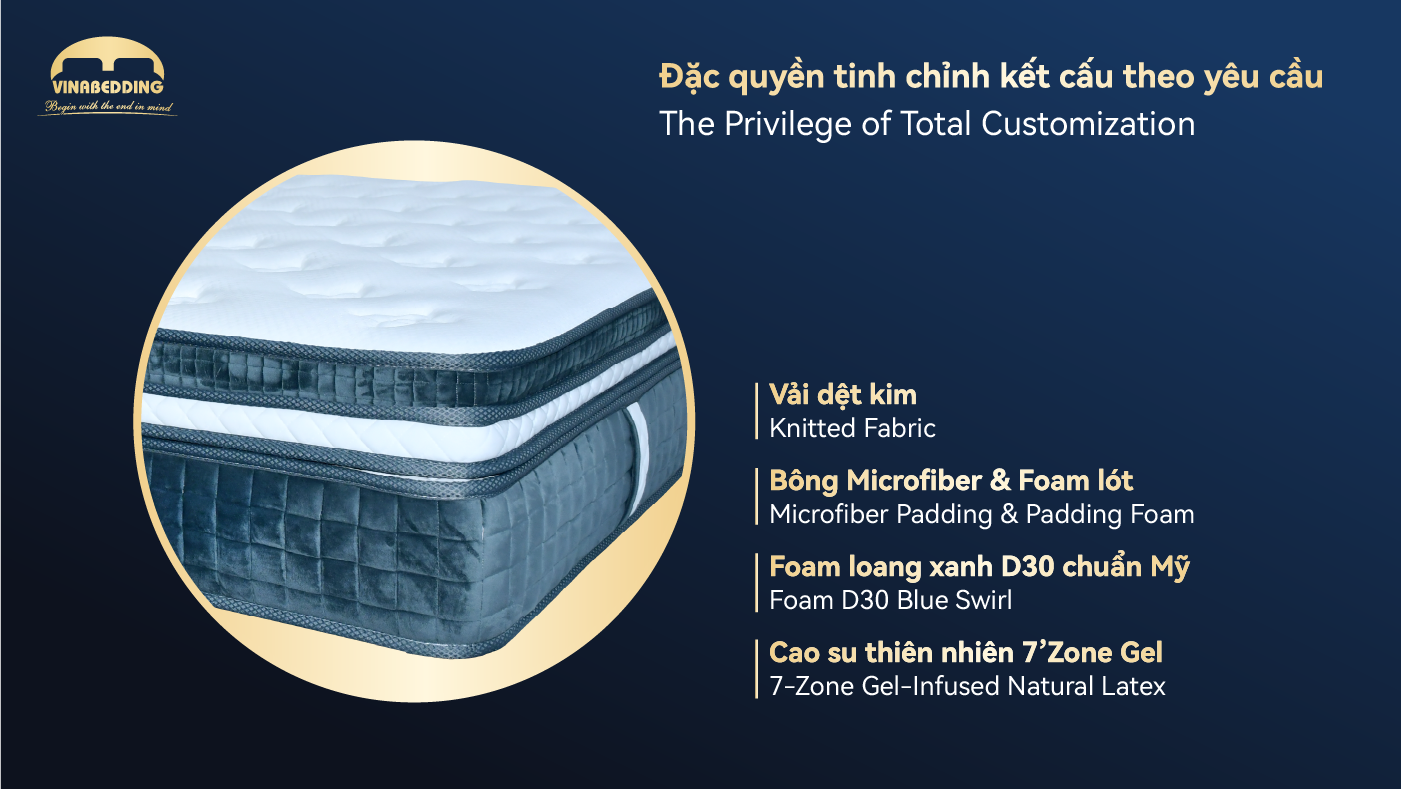 VINABEDDING
Begin with the end in mind

Đặc quyền tinh chỉnh kết cấu theo yêu cầu
The Privilege of Total Customization

Vải dệt kim
Knitted Fabric

Bông Microfiber & Foam lót
Microfiber Padding & Padding Foam

Foam loang xanh D30 chuẩn Mỹ
Foam D30 Blue Swirl

Cao su thiên nhiên 7'Zone Gel
7-Zone Gel-Infused Natural Latex